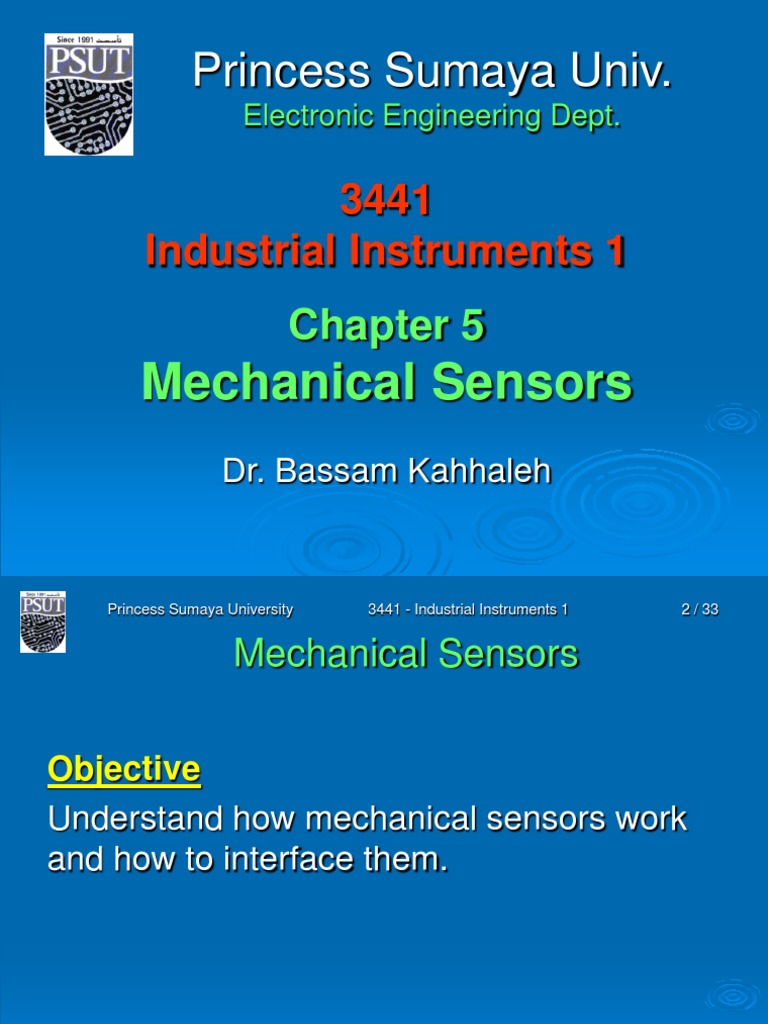 Since 1991 تأسست
PSUT

Princess Sumaya Univ.
Electronic Engineering Dept.

3441
Industrial Instruments 1

Chapter 5
Mechanical Sensors

Dr. Bassam Kahhaleh

Since 1991 تأسست
PSUT

Princess Sumaya University 3441 - Industrial Instruments 1 2 / 33

Mechanical Sensors

Objective

Understand how mechanical sensors work and how to interface them.